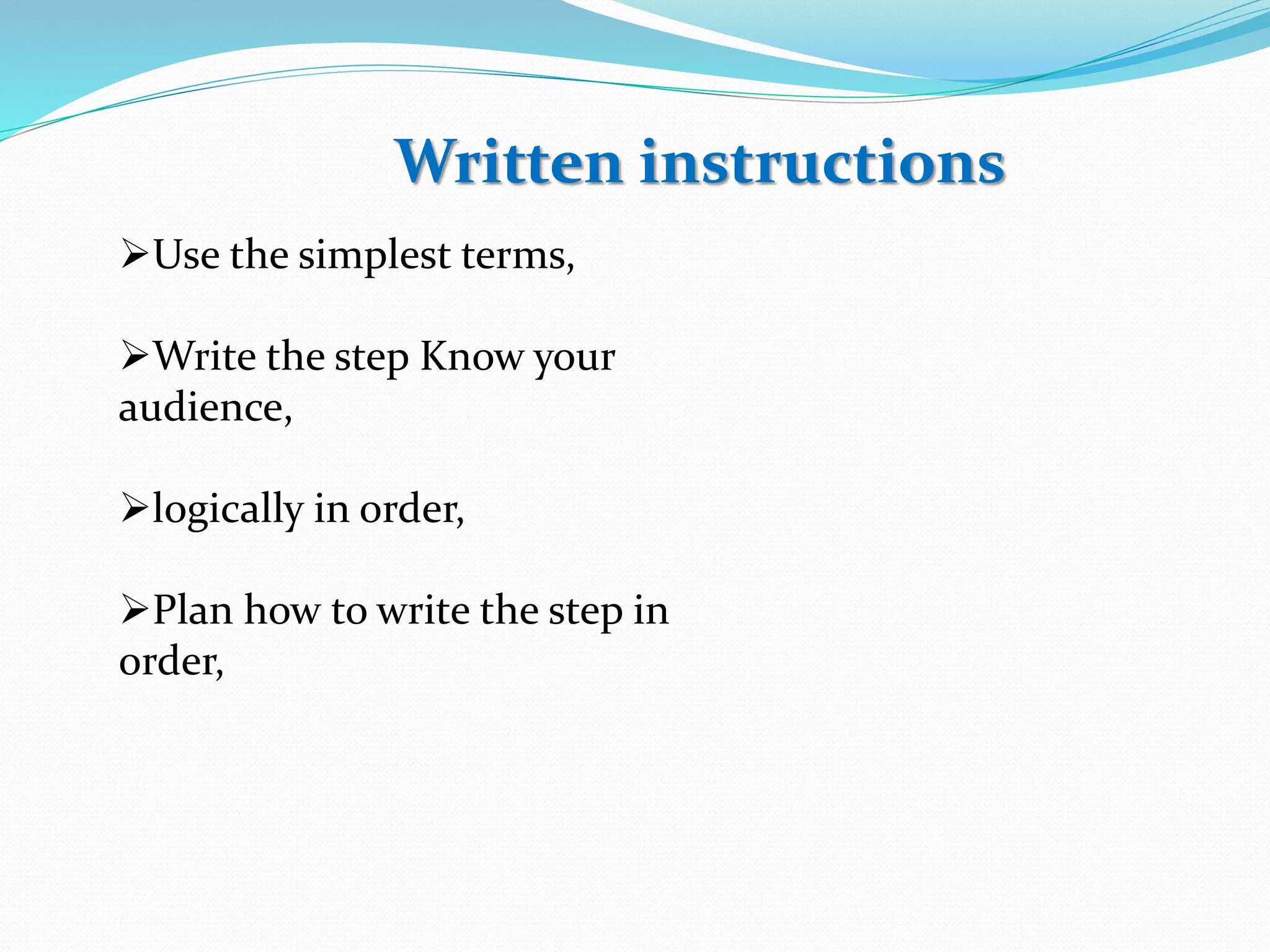 Written instructions

➢Use the simplest terms,

➢Write the step Know your audience,

➢logically in order,

➢Plan how to write the step in order,